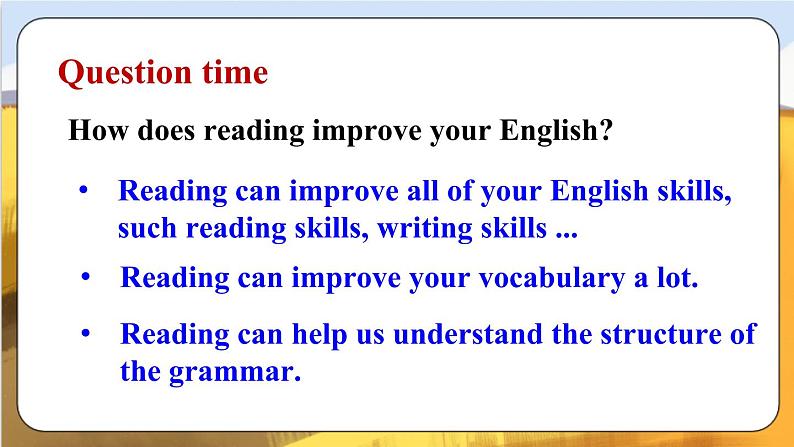 Question time

How does reading improve your English?

• Reading can improve all of your English skills, such reading skills, writing skills ...

• Reading can improve your vocabulary a lot.

• Reading can help us understand the structure of the grammar.